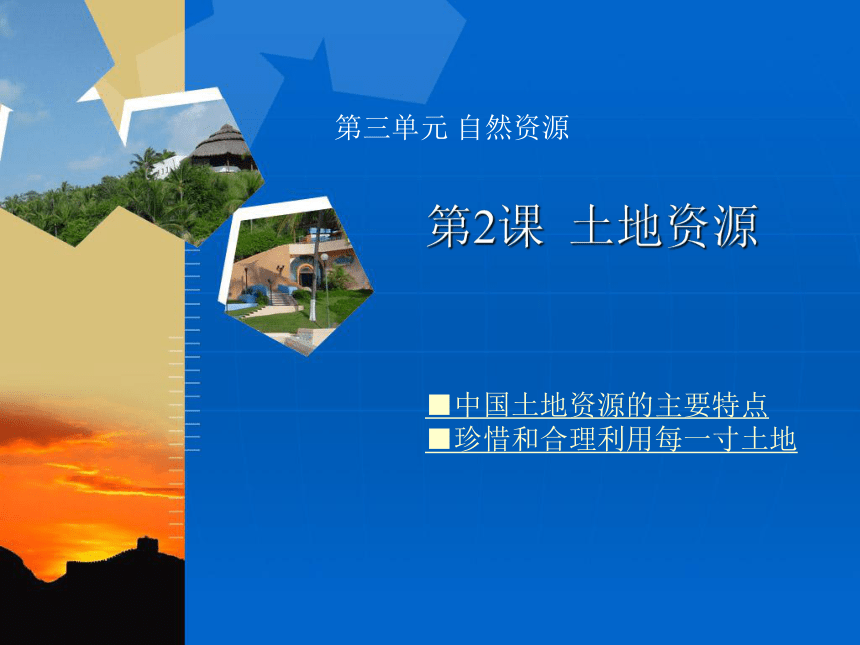 第三单元 自然资源

第2课 土地资源

■中国土地资源的主要特点
■珍惜和合理利用每一寸土地